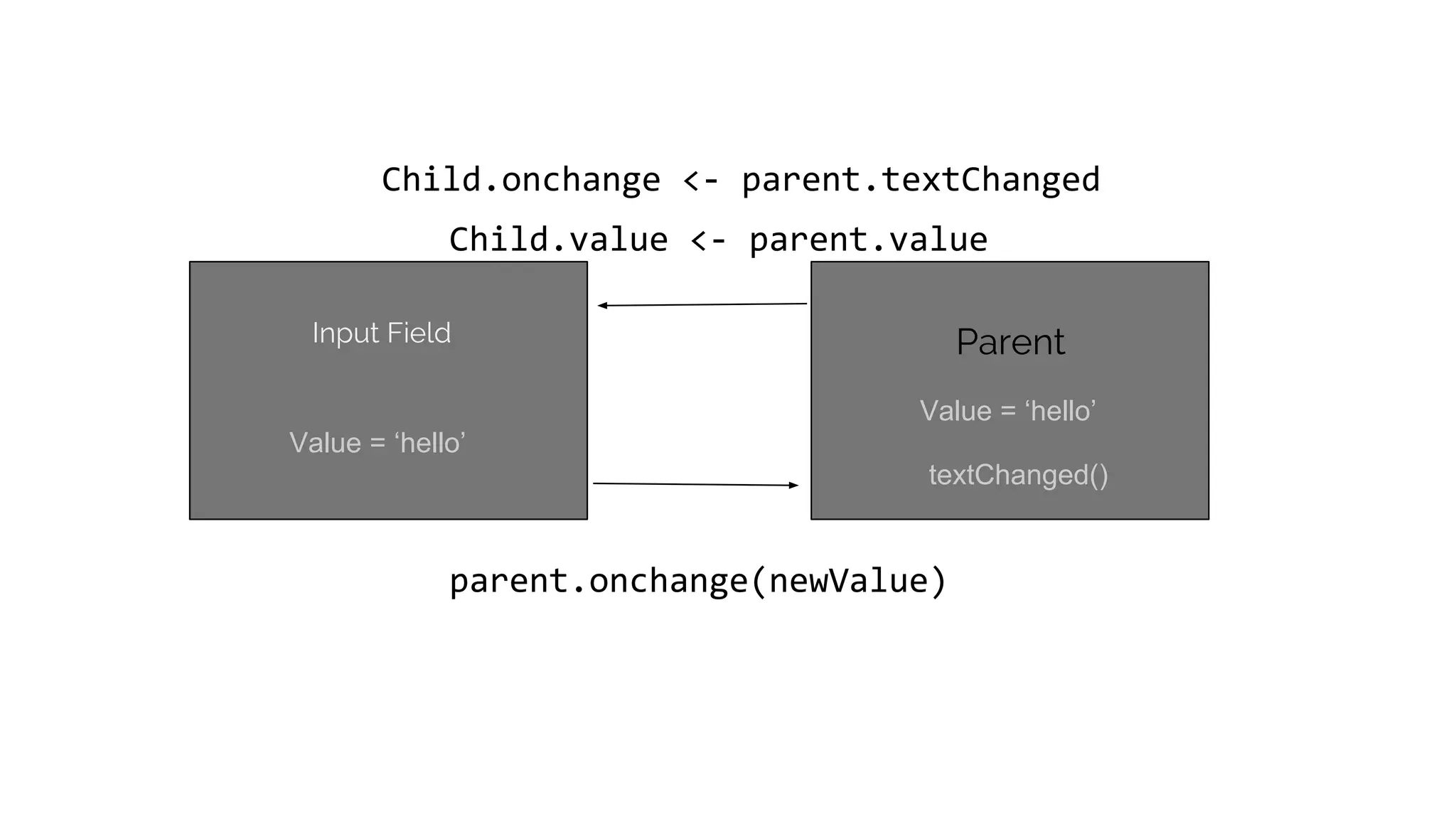 Child.onchange <- parent.textChanged

Child.value <- parent.value

Input Field

Value = ‘hello’

Parent

Value = ‘hello’

textChanged()

parent.onchange(newValue)